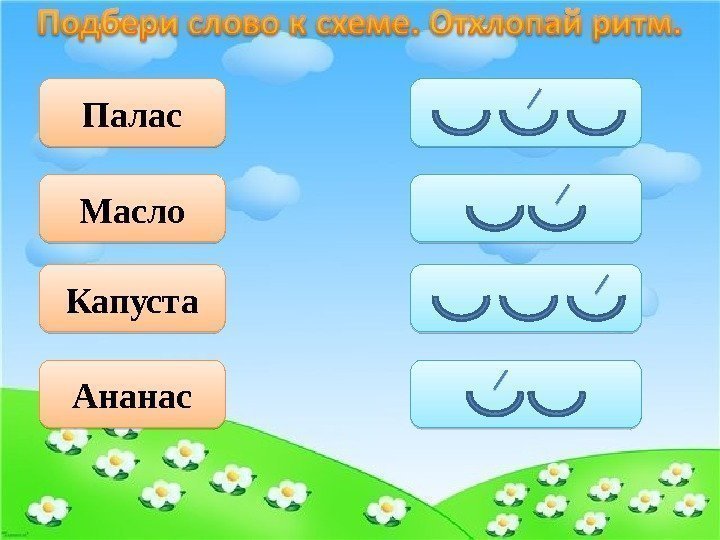 Подбери слово к схеме. Отхлопай ритм.

Палас

Масло

Капуста

Ананас